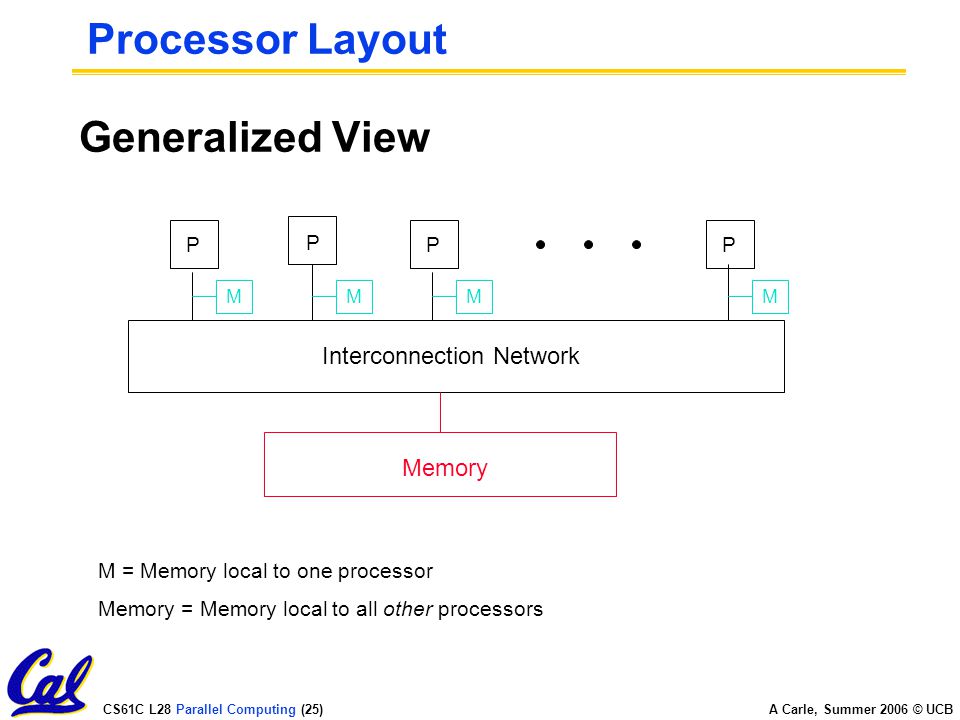 Processor Layout

Generalized View

P P P • • • P

M M M M

Interconnection Network

Memory

M = Memory local to one processor

Memory = Memory local to all other processors

Cal

CS61C L28 Parallel Computing (25)

A Carle, Summer 2006 © UCB